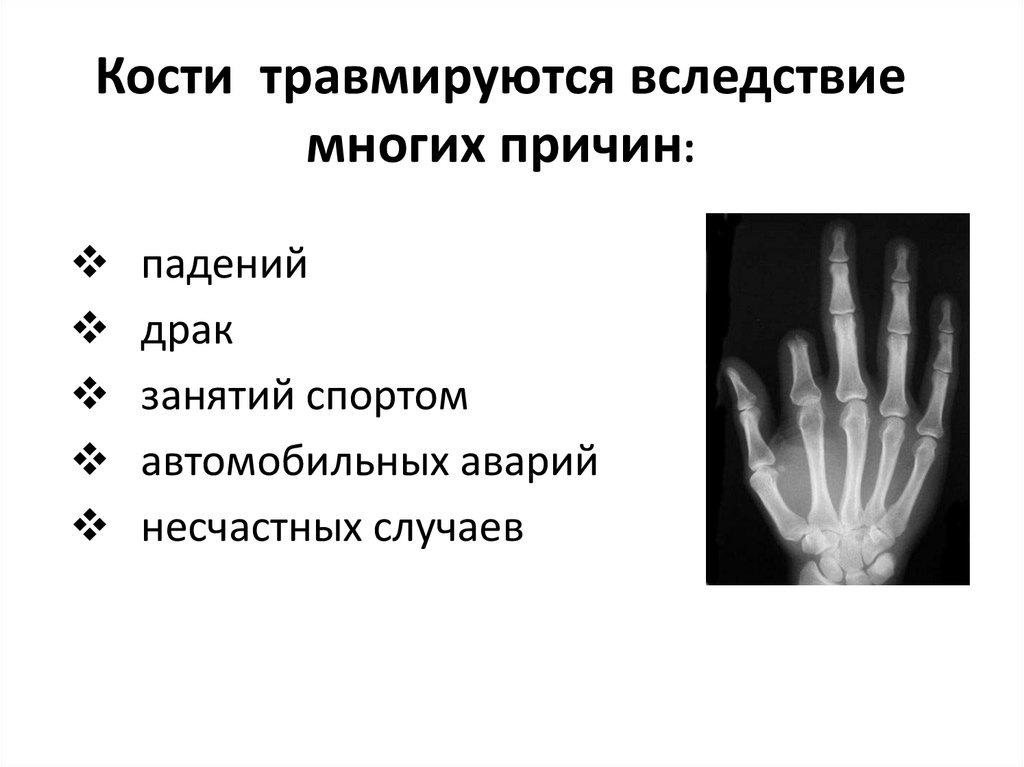 Кости травмируются вследствие многих причин:

❖ падений
❖ драк
❖ занятий спортом
❖ автомобильных аварий
❖ несчастных случаев